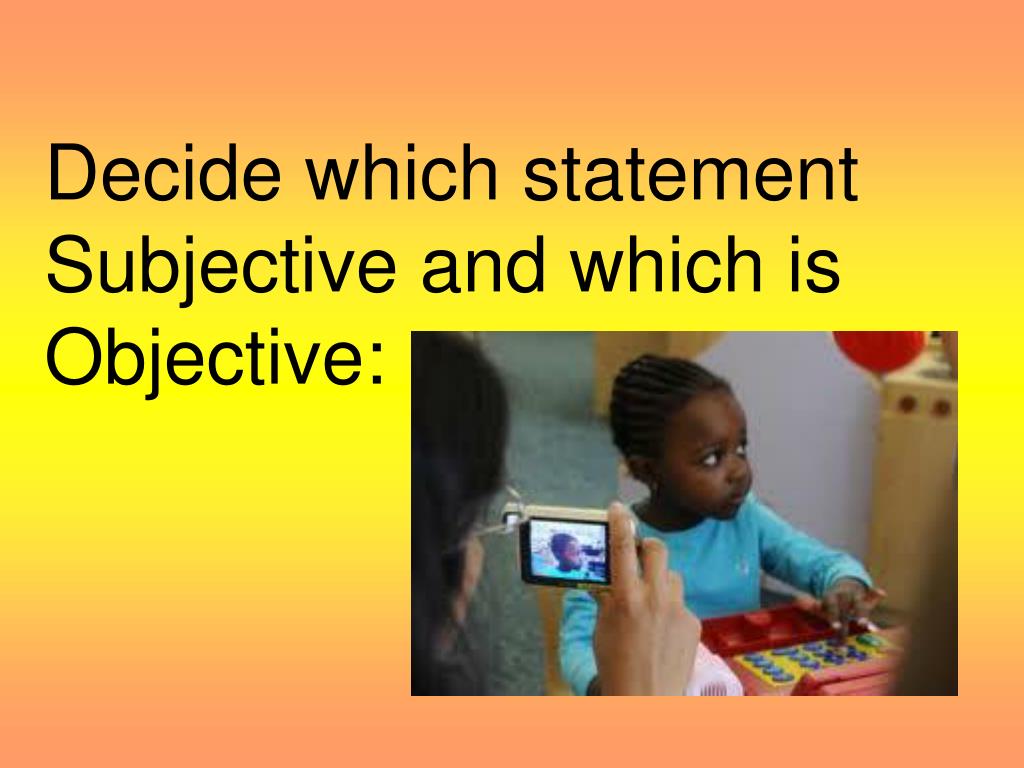 Decide which statement Subjective and which is Objective: